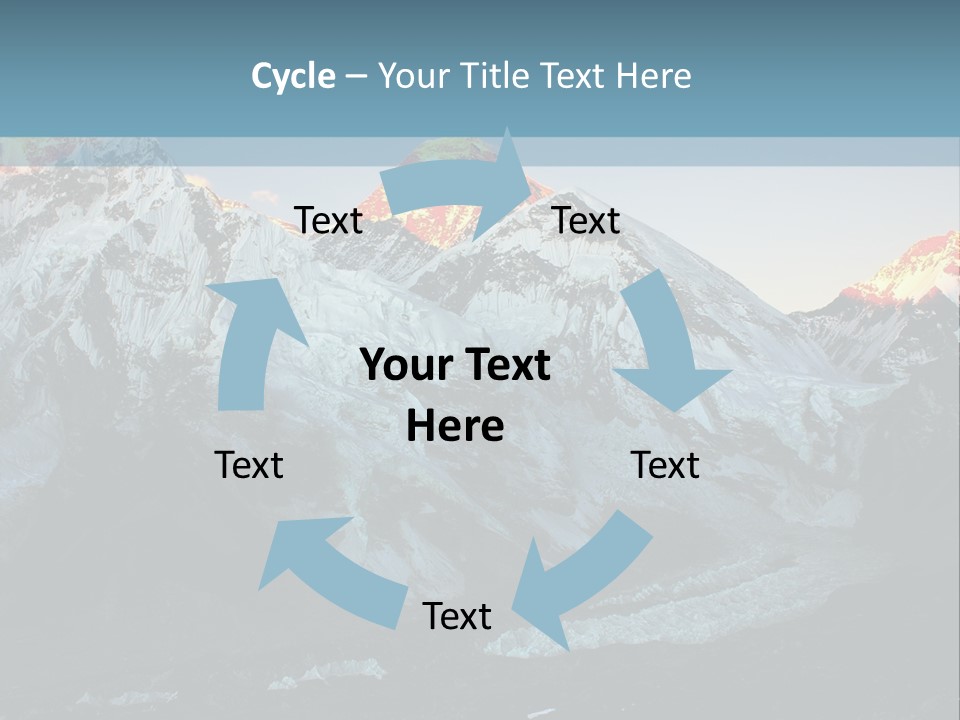 Cycle – Your Title Text Here

Text

Text

Your Text Here

Text

Text

Text